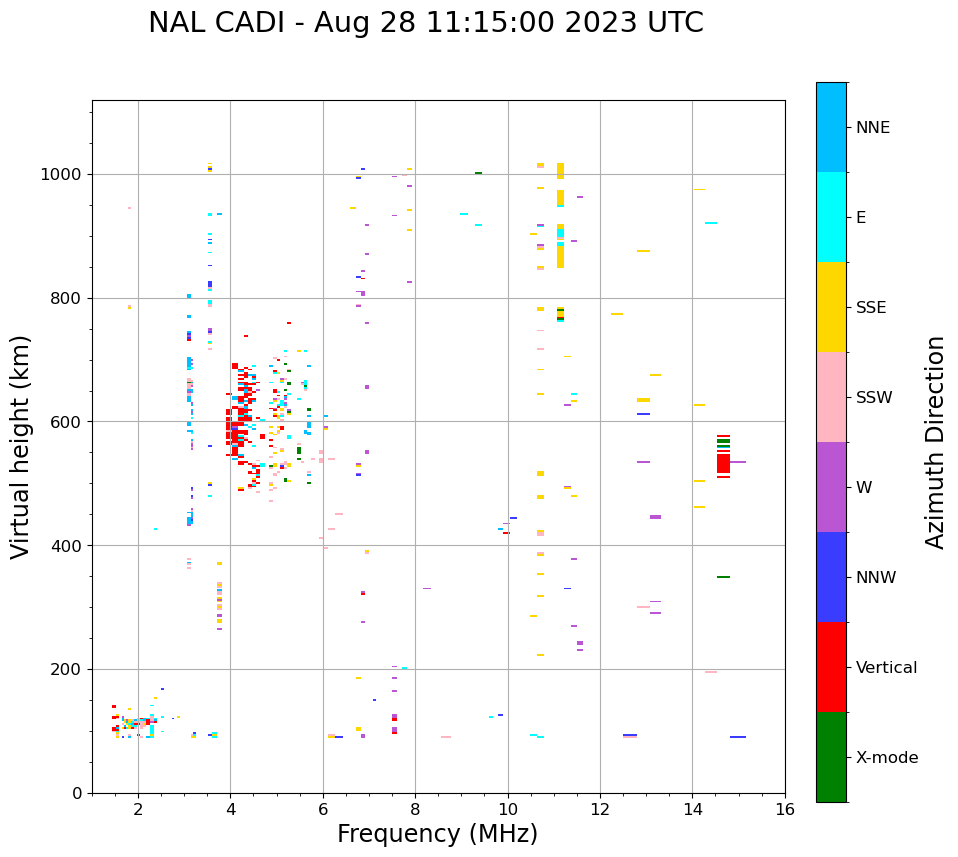 NAL CADI - Aug 28 11:15:00 2023 UTC

Virtual height (km)

1000
800
600
400
200
0

2
4
6
8
10
12
14
16

Frequency (MHz)

NNE
E
SSE
SSW
W
NNW
Vertical
X-mode

Azimuth Direction